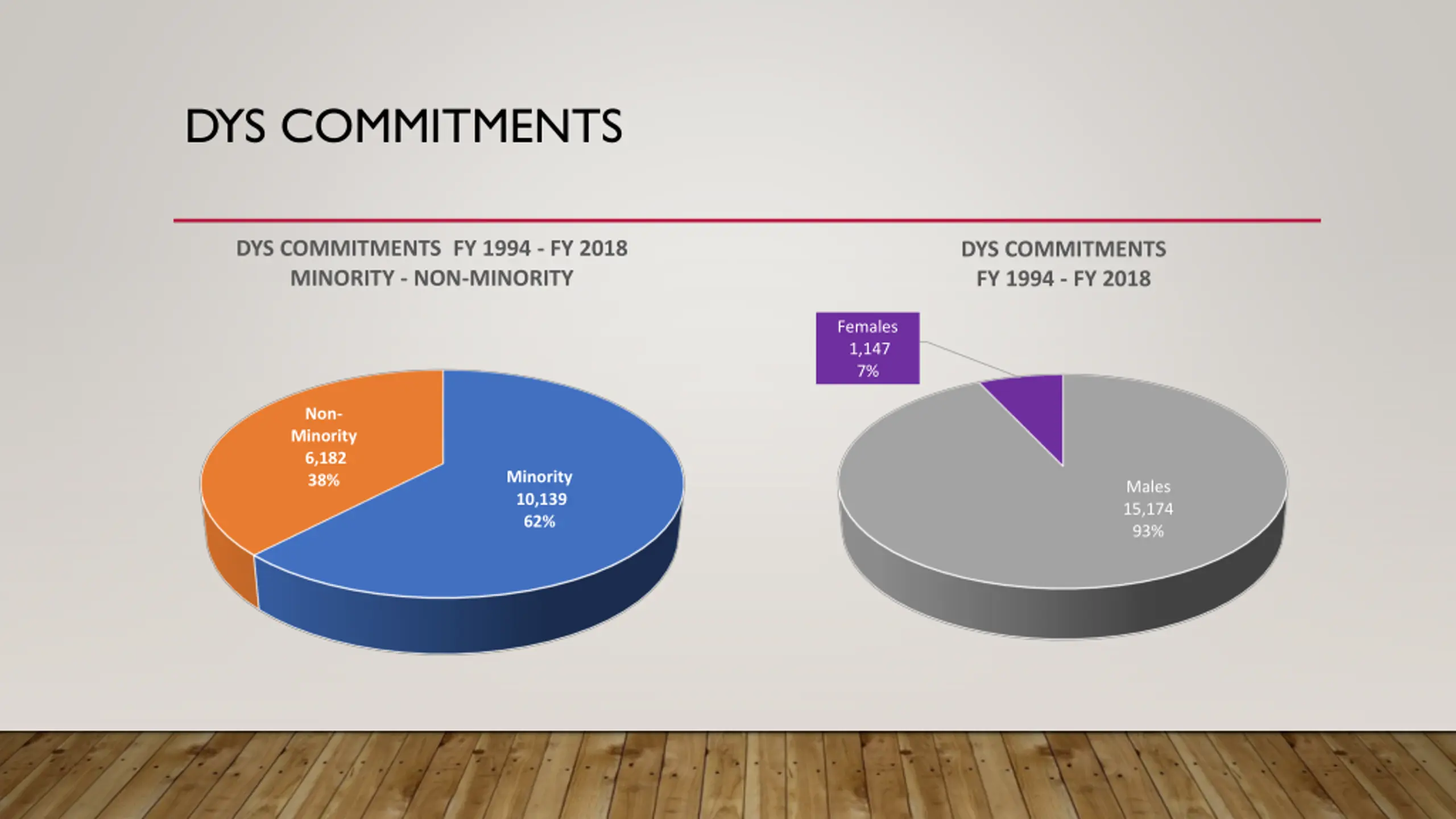 DYS COMMITMENTS

DYS COMMITMENTS FY 1994 - FY 2018
MINORITY - NON-MINORITY

Non-Minority
6,182
38%

Minority
10,139
62%

DYS COMMITMENTS
FY 1994 - FY 2018

Females
1,147
7%

Males
15,174
93%